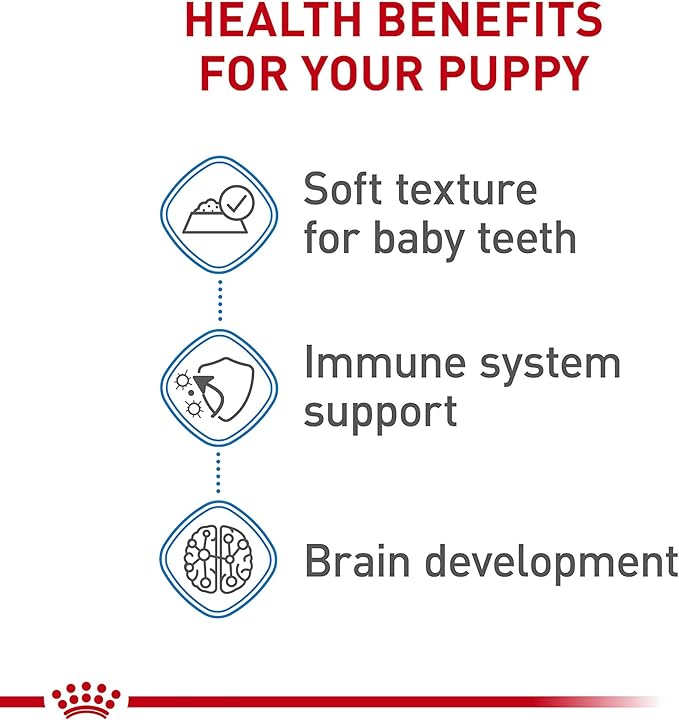 HEALTH BENEFITS FOR YOUR PUPPY

Soft texture for baby teeth

Immune system support

Brain development